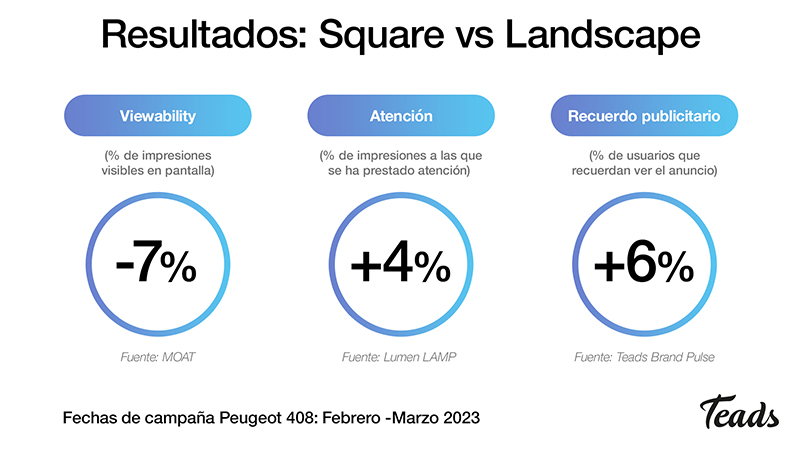 Resultados: Square vs Landscape

Viewability

(% de impresiones visibles en pantalla)

-7%

Fuente: MOAT

Atención

(% de impresiones a las que se ha prestado atención)

+4%

Fuente: Lumen LAMP

Recuerdo publicitario

(% de usuarios que recuerdan ver el anuncio)

+6%

Fuente: Teads Brand Pulse

Fechas de campaña Peugeot 408: Febrero -Marzo 2023

Teads